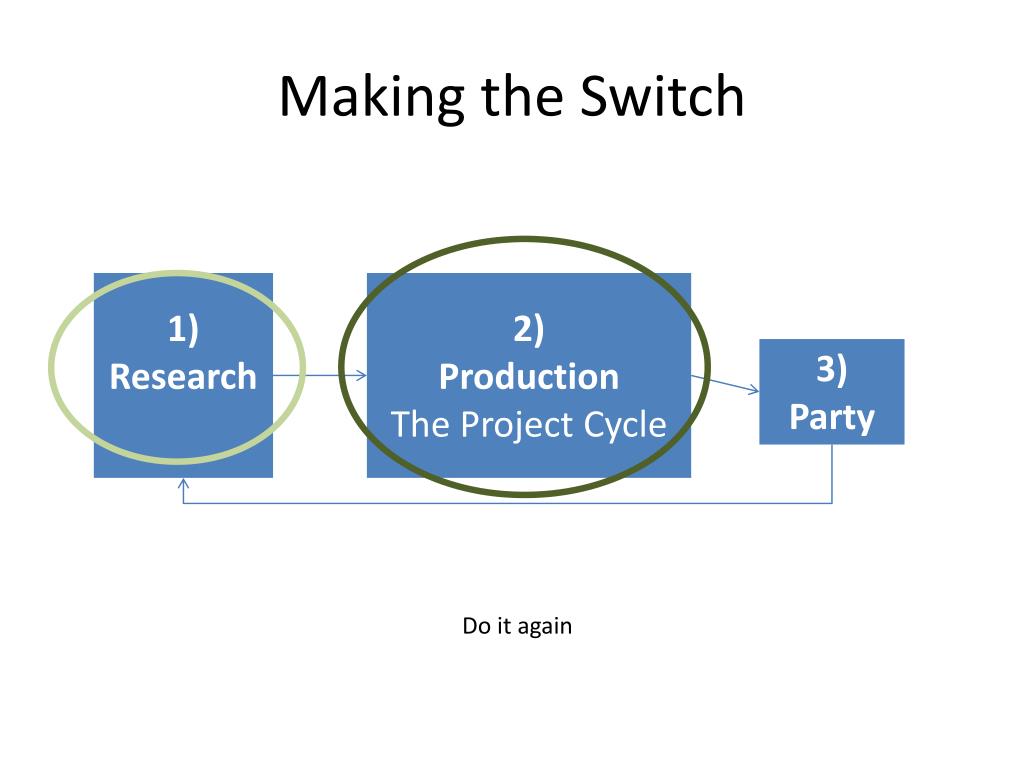 Making the Switch

1)
Research

2)
Production
The Project Cycle

3)
Party

Do it again